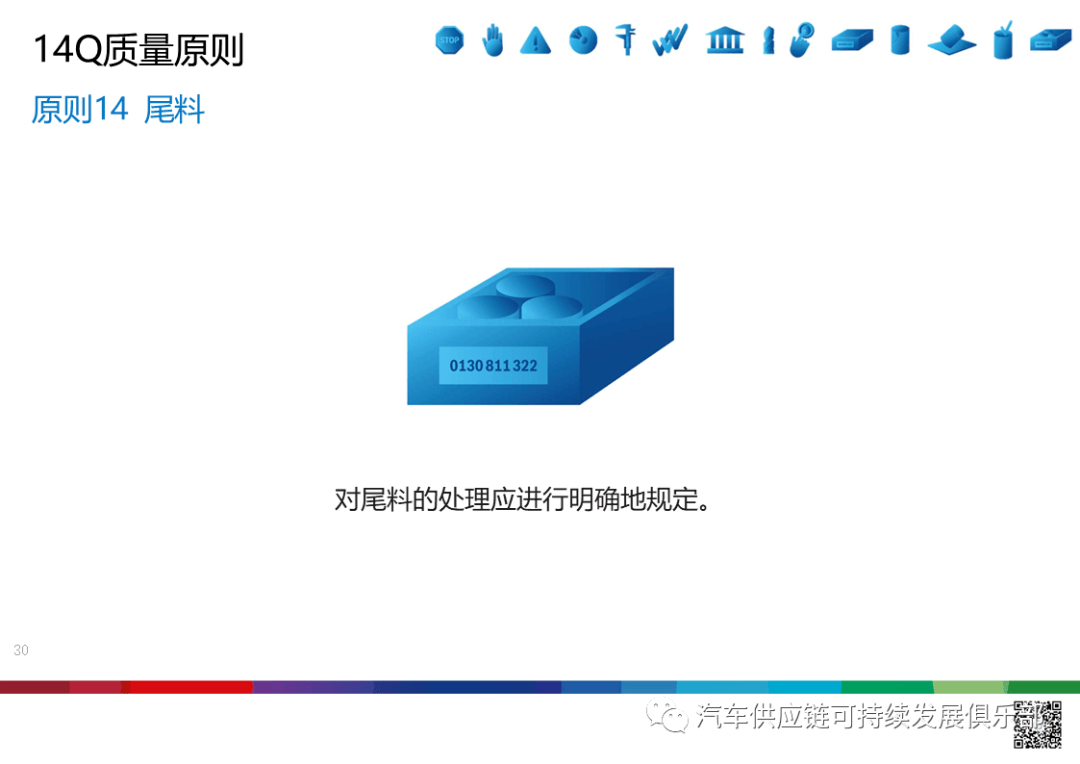 14Q质量原则

STOP

原则14 尾料

0130 811 322

对尾料的处理应进行明确地规定。

30

汽车供应链可持续发展俱乐部